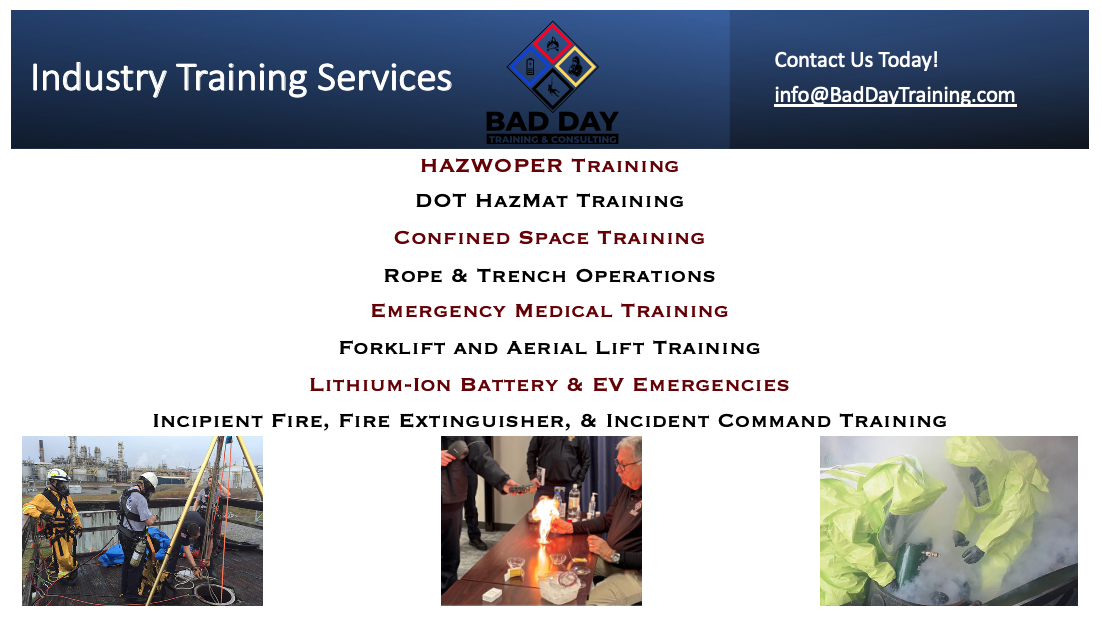 Industry Training Services

BAD DAY
TRAINING & CONSULTING

Contact Us Today!
info@BadDayTraining.com

HAZWOPER Training
DOT HazMat Training
Confined Space Training
Rope & Trench Operations
Emergency Medical Training
Forklift and Aerial Lift Training
Lithium-Ion Battery & EV Emergencies
Incipient Fire, Fire Extinguisher, & Incident Command Training